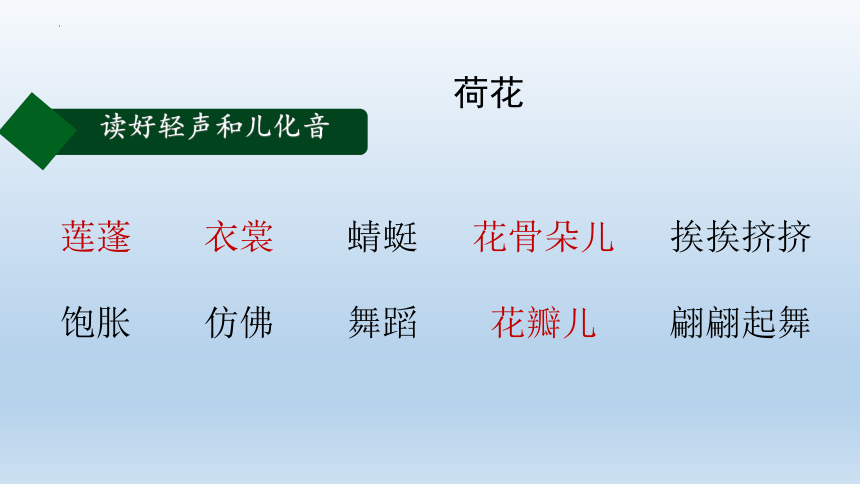 荷花

读好轻声和儿化音

莲蓬　衣裳　蜻蜓　花骨朵儿　挨挨挤挤

饱胀　仿佛　舞蹈　花瓣儿　翩翩起舞